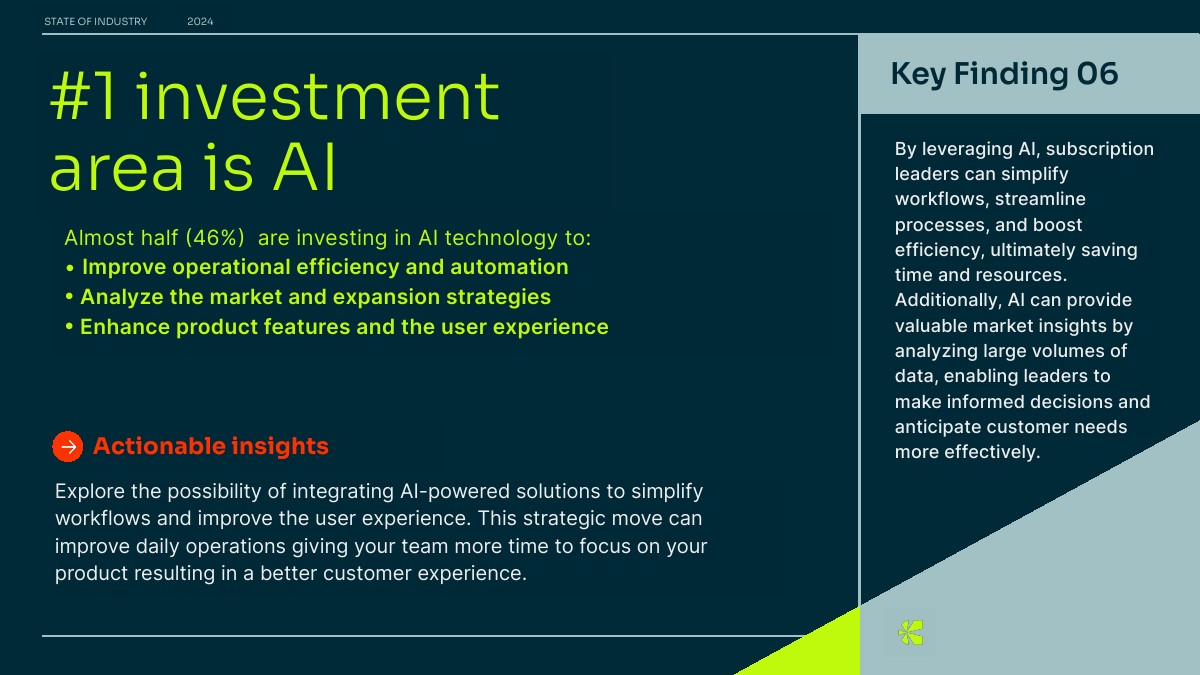 STATE OF INDUSTRY 2024

#1 investment area is AI

Almost half (46%) are investing in AI technology to:
• Improve operational efficiency and automation
• Analyze the market and expansion strategies
• Enhance product features and the user experience

Actionable insights

Explore the possibility of integrating AI-powered solutions to simplify workflows and improve the user experience. This strategic move can improve daily operations giving your team more time to focus on your product resulting in a better customer experience.

Key Finding 06

By leveraging AI, subscription leaders can simplify workflows, streamline processes, and boost efficiency, ultimately saving time and resources. Additionally, AI can provide valuable market insights by analyzing large volumes of data, enabling leaders to make informed decisions and anticipate customer needs more effectively.